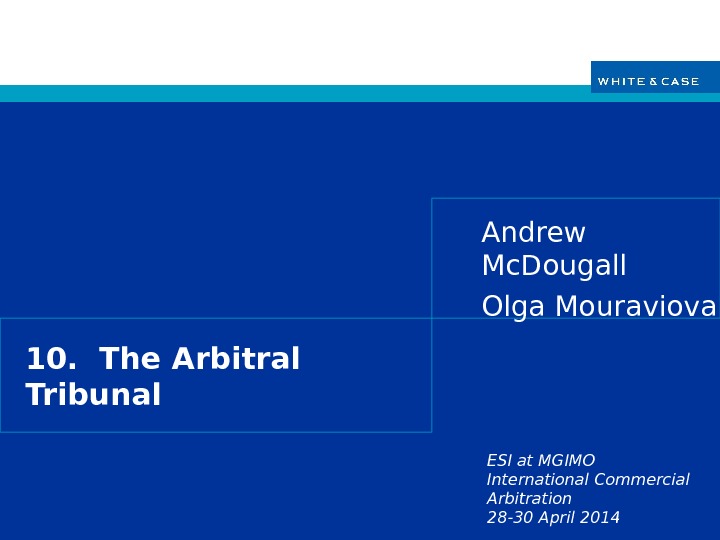 WHITE & CASE

Andrew McDougall

Olga Mouraviova

10. The Arbitral Tribunal

ESI at MGIMO
International Commercial Arbitration
28-30 April 2014